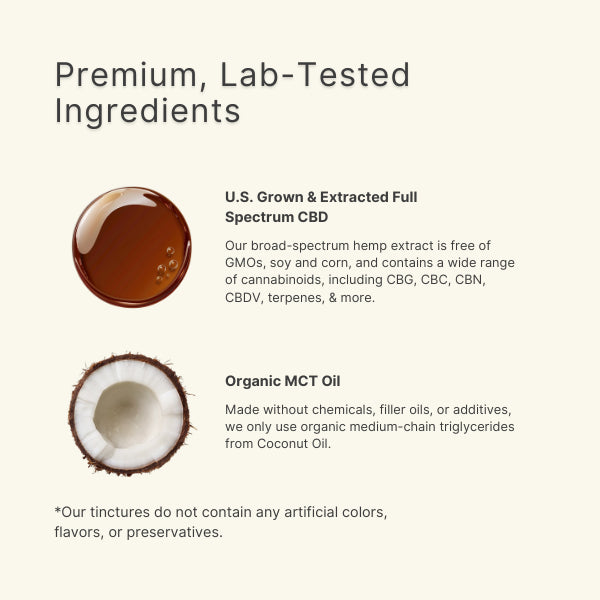 Premium, Lab-Tested Ingredients

U.S. Grown & Extracted Full Spectrum CBD

Our broad-spectrum hemp extract is free of GMOs, soy and corn, and contains a wide range of cannabinoids, including CBG, CBC, CBN, CBDV, terpenes, & more.

Organic MCT Oil

Made without chemicals, filler oils, or additives, we only use organic medium-chain triglycerides from Coconut Oil.

*Our tinctures do not contain any artificial colors, flavors, or preservatives.